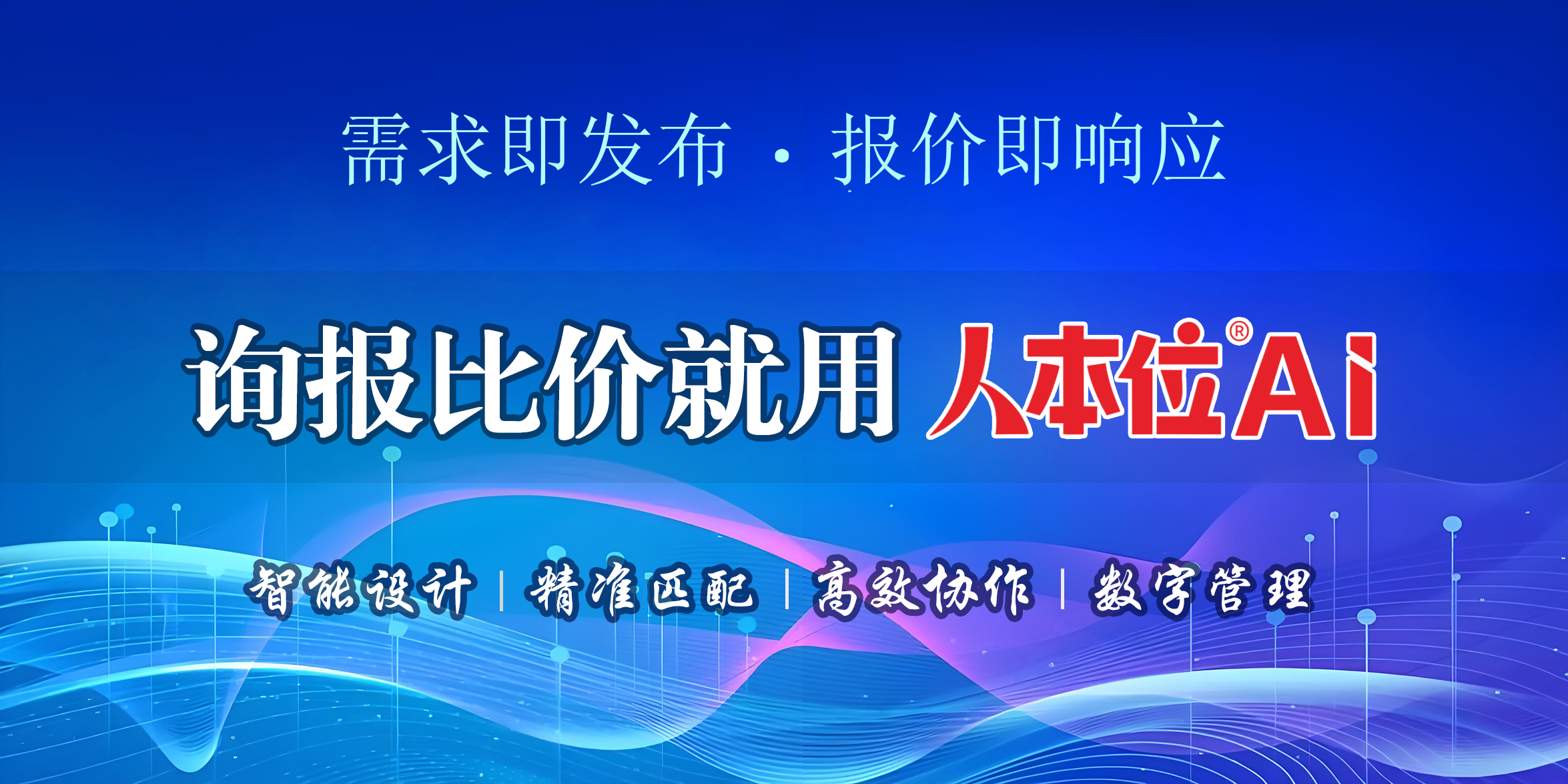 需求即发布 · 报价即响应

询报比价就用 人本位®Ai

智能设计 | 精准匹配 | 高效协作 | 数字管理